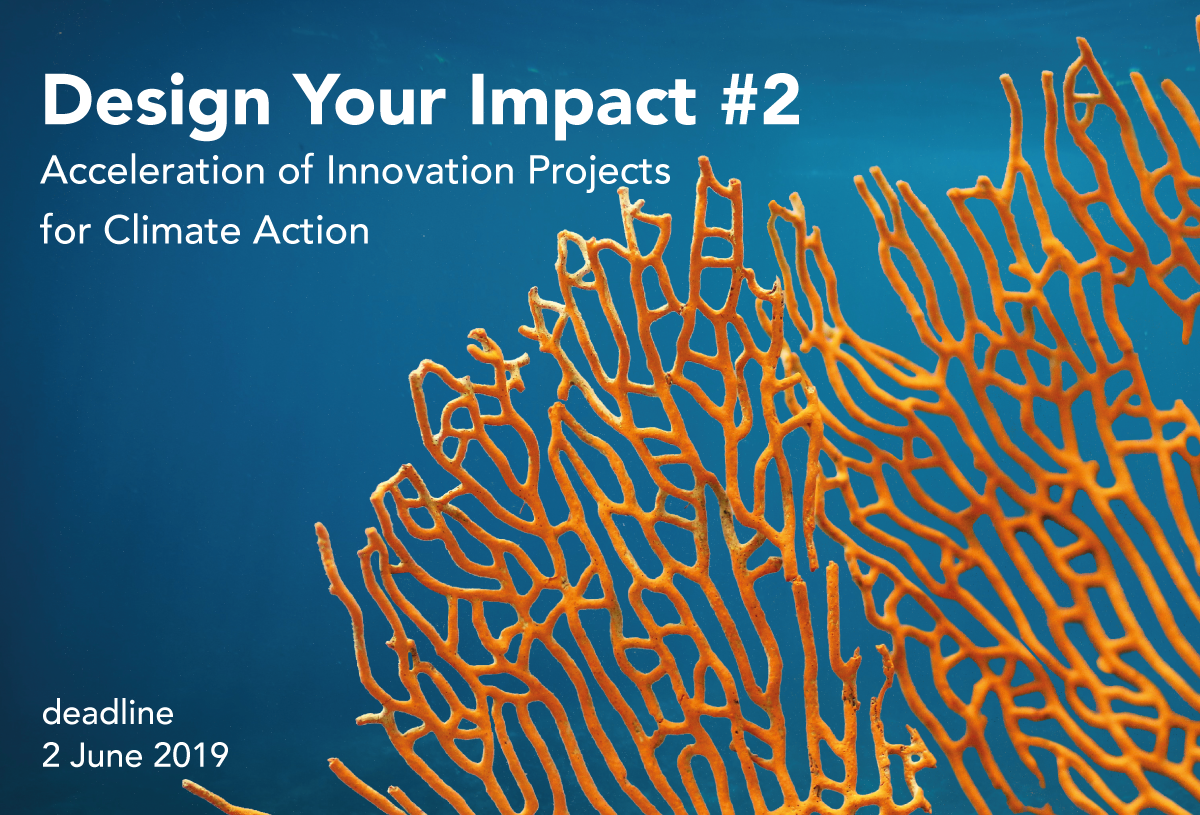 Design Your Impact #2
Acceleration of Innovation Projects for Climate Action

deadline
2 June 2019